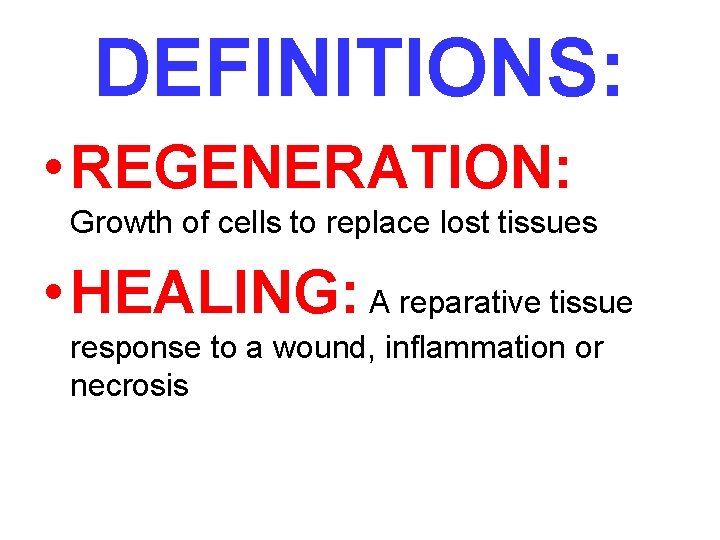 DEFINITIONS:

• REGENERATION: Growth of cells to replace lost tissues

• HEALING: A reparative tissue response to a wound, inflammation or necrosis